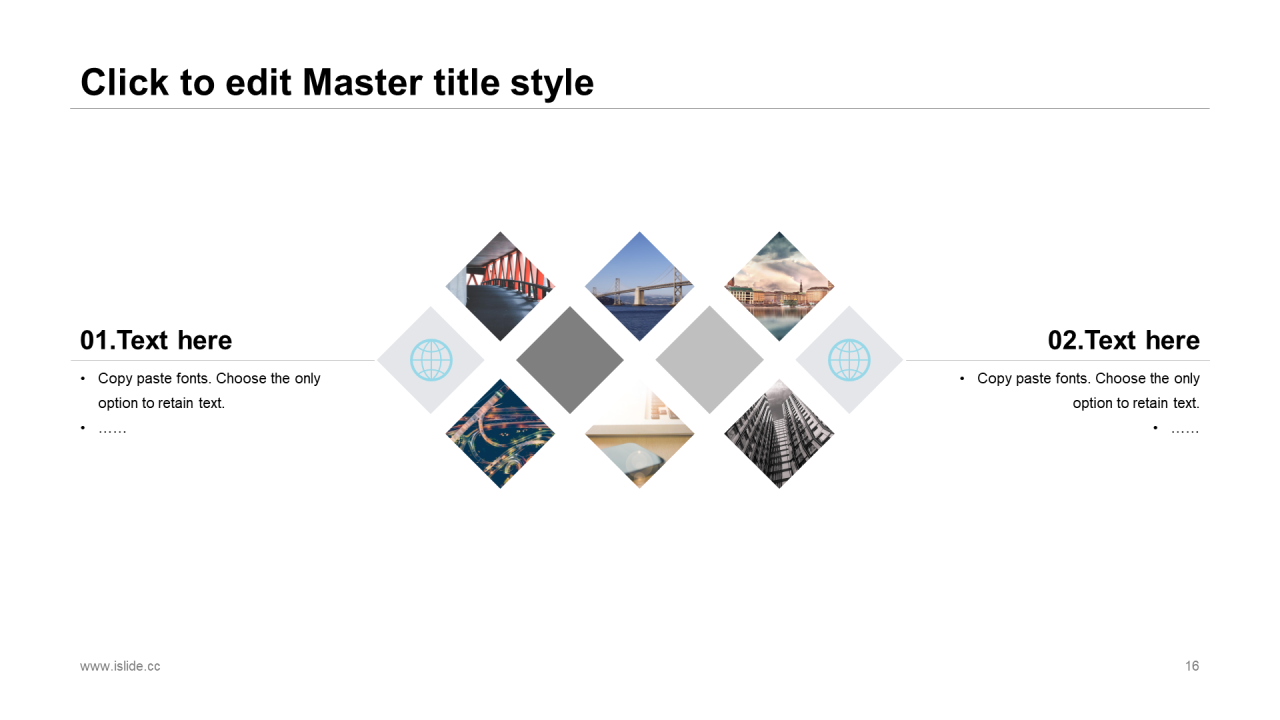 Click to edit Master title style

01.Text here

• Copy paste fonts. Choose the only option to retain text.
• ……

02.Text here

• Copy paste fonts. Choose the only option to retain text.
• ……

www.islide.cc

16